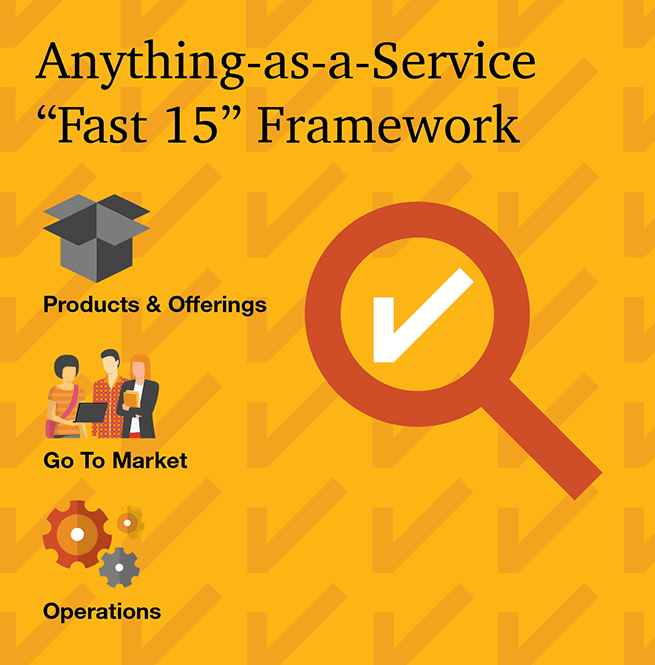 Anything-as-a-Service
“Fast 15” Framework

Products & Offerings

Go To Market

Operations